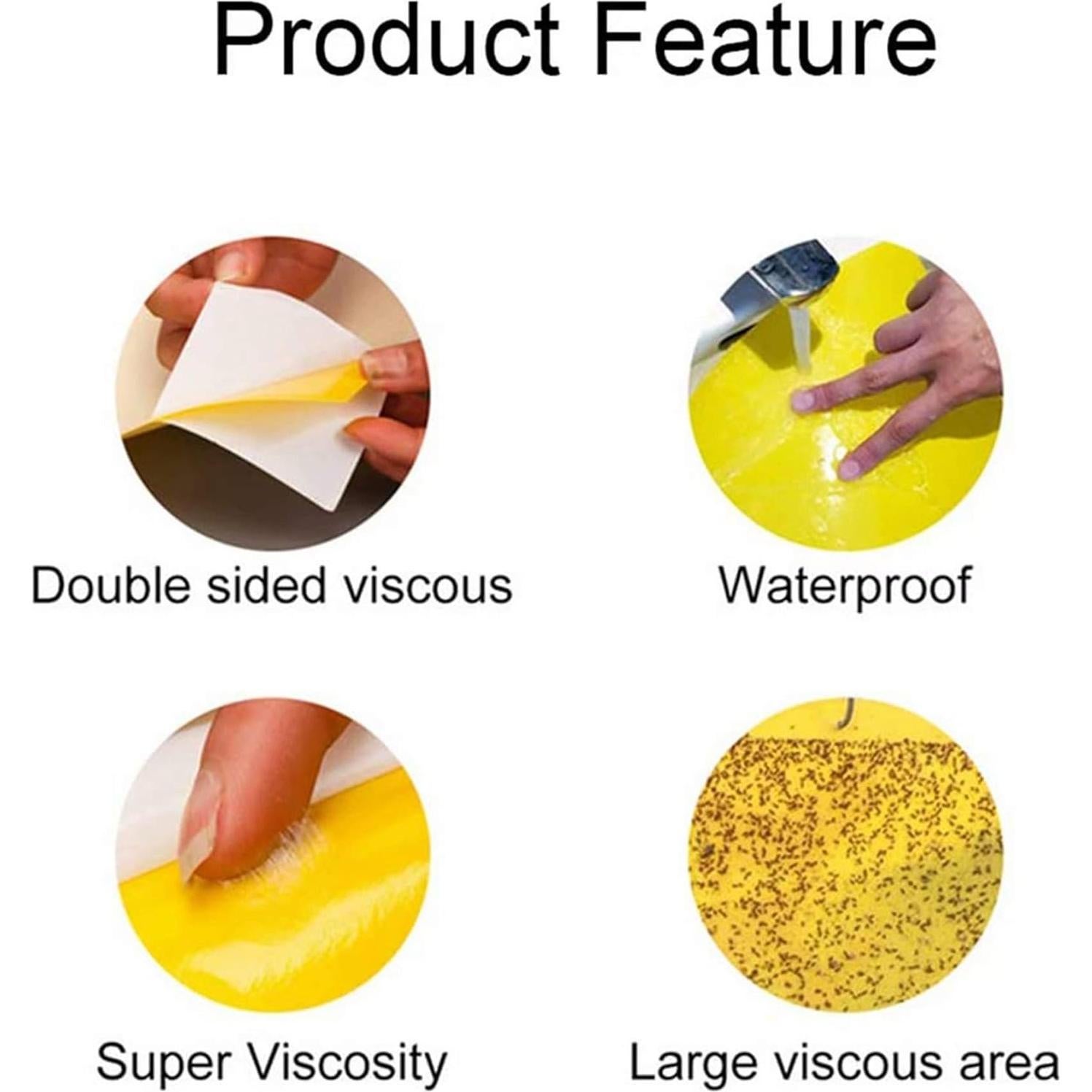 Product Feature

Double sided viscous

Waterproof

Super Viscosity

Large viscous area